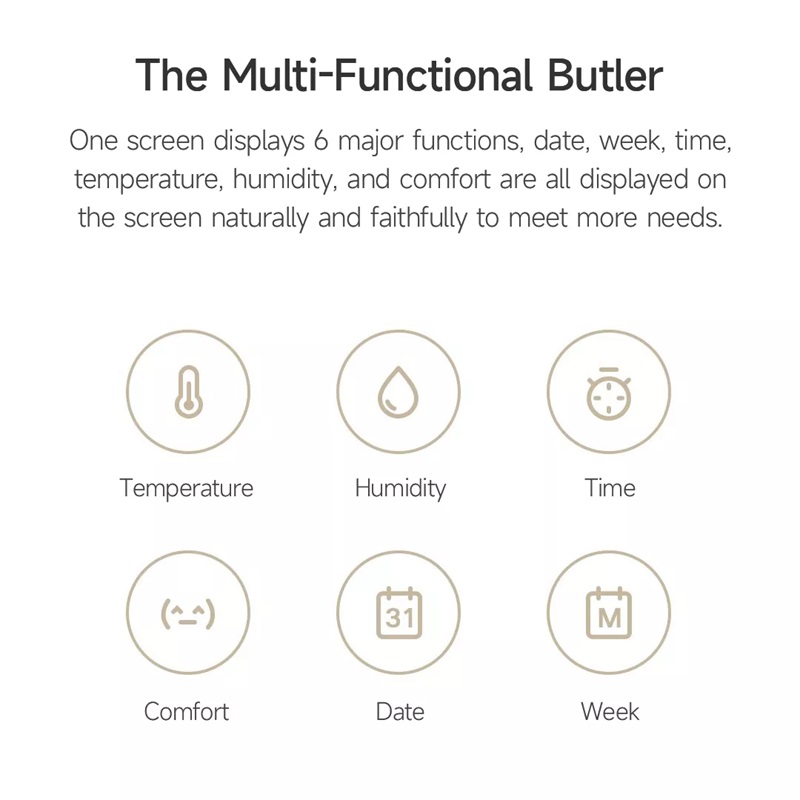 The Multi-Functional Butler

One screen displays 6 major functions, date, week, time, temperature, humidity, and comfort are all displayed on the screen naturally and faithfully to meet more needs.

Temperature

Humidity

Time

(^_^)

Comfort

31

Date

M

Week